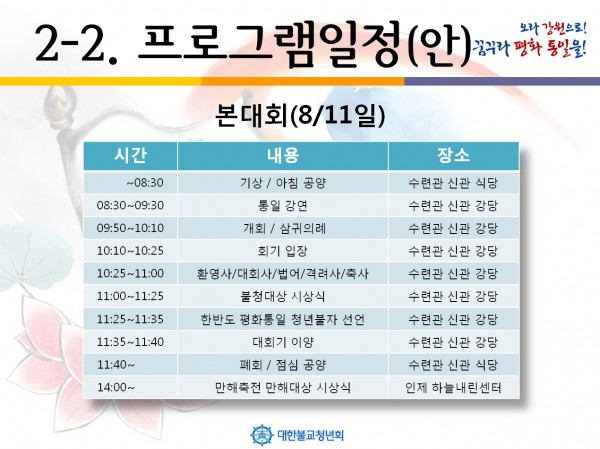 2-2. 프로그램일정(안)

오라 강원으로! 꿈꾸라 평화 통일을!

본대회(8/11일)

| 시간 | 내용 | 장소 |
|---|---|---|
| ~08:30 | 기상 / 아침 공양 | 수련관 신관 식당 |
| 08:30~09:30 | 통일 강연 | 수련관 신관 강당 |
| 09:50~10:10 | 개회 / 삼귀의례 | 수련관 신관 강당 |
| 10:10~10:25 | 회기 입장 | 수련관 신관 강당 |
| 10:25~11:00 | 환영사/대회사/법어/격려사/축사 | 수련관 신관 강당 |
| 11:00~11:25 | 불청대상 시상식 | 수련관 신관 강당 |
| 11:25~11:35 | 한반도 평화통일 청년불자 선언 | 수련관 신관 강당 |
| 11:35~11:40 | 대회기 이양 | 수련관 신관 강당 |
| 11:40~ | 폐회 / 점심 공양 | 수련관 신관 식당 |
| 14:00~ | 만해축전 만해대상 시상식 | 인제 하늘내린센터 |

대한불교청년회